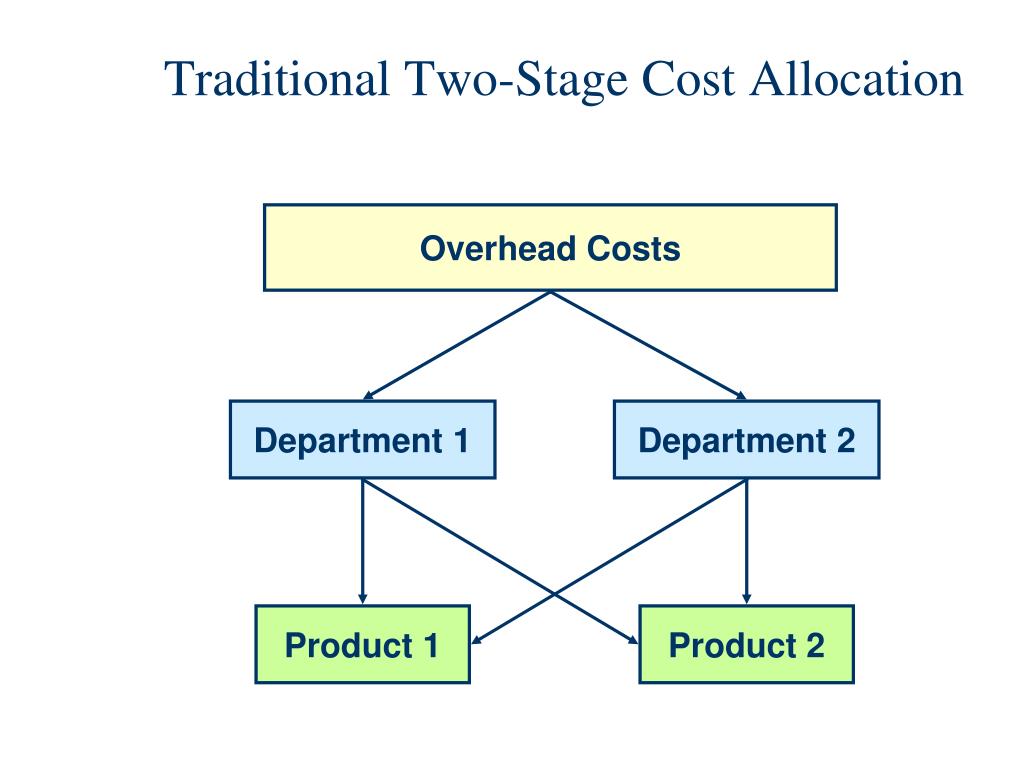 Traditional Two-Stage Cost Allocation

Overhead Costs

Department 1

Department 2

Product 1

Product 2